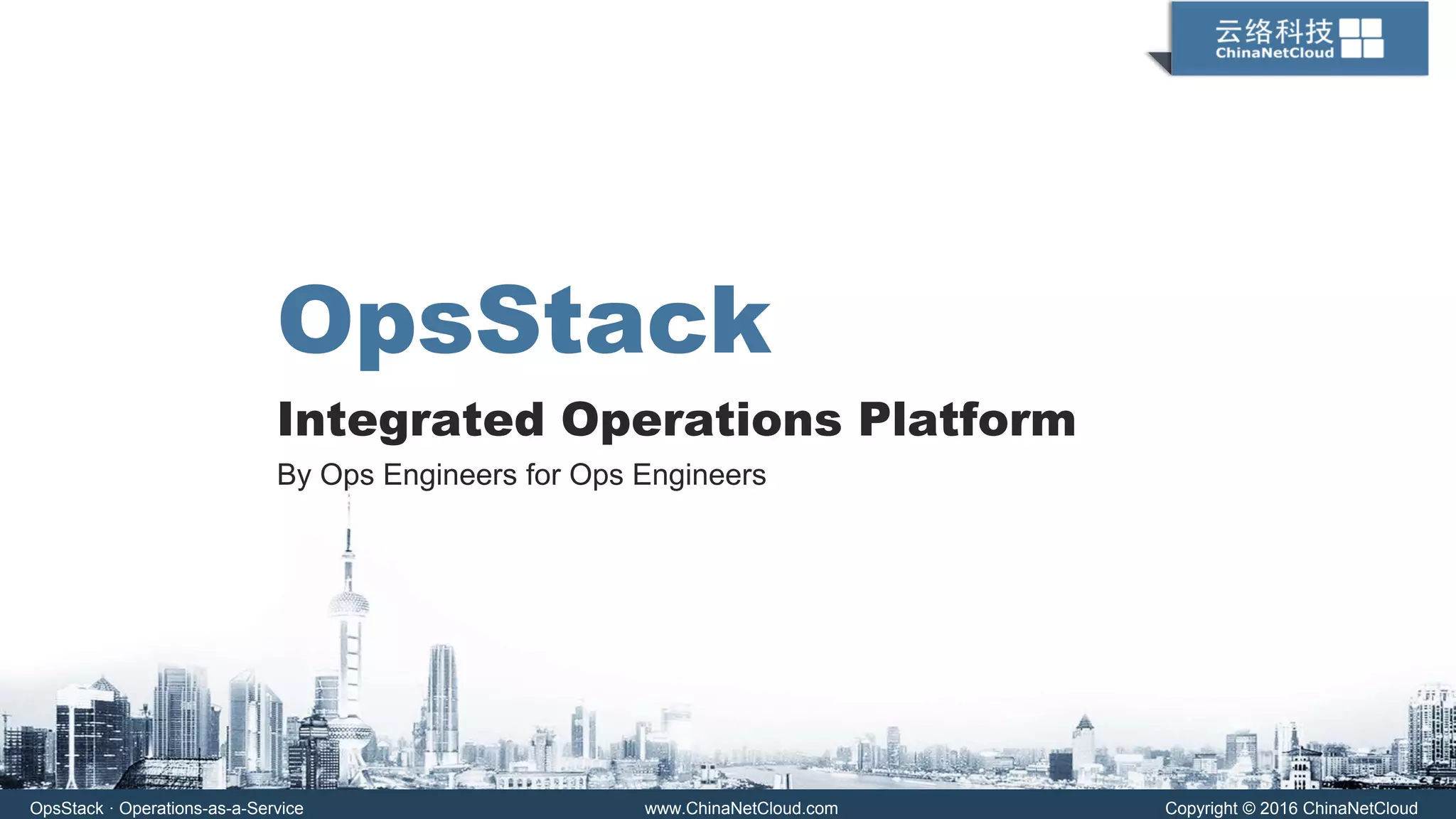 云络科技
ChinaNetCloud

OpsStack

Integrated Operations Platform

By Ops Engineers for Ops Engineers

OpsStack · Operations-as-a-Service

www.ChinaNetCloud.com

Copyright © 2016 ChinaNetCloud